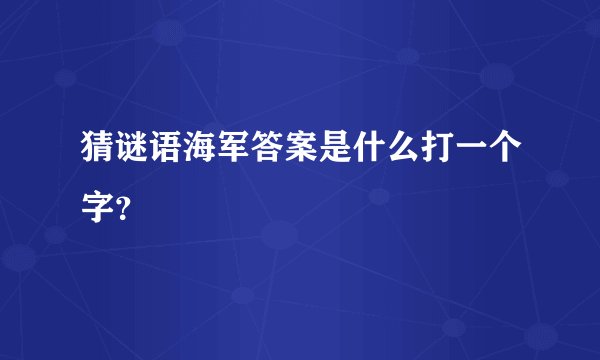 猜谜语海军答案是什么打一个字?